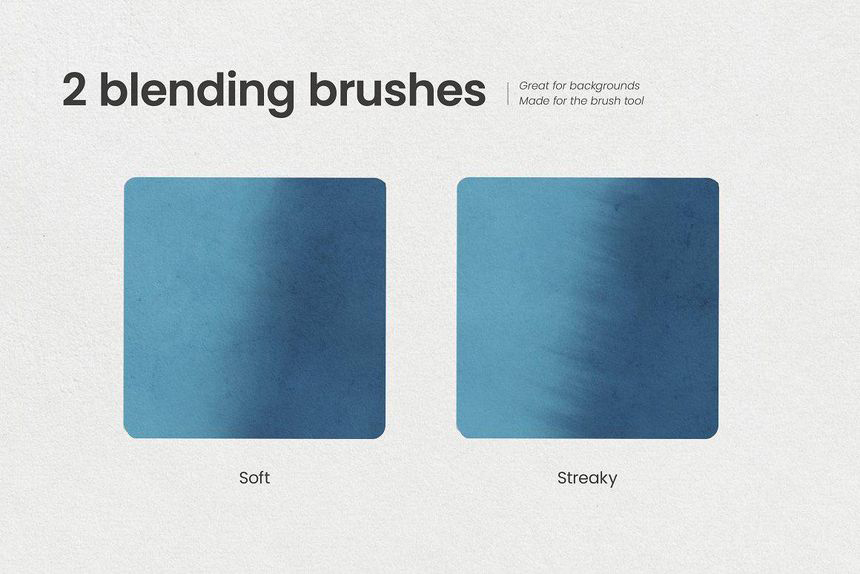 2 blending brushes

Great for backgrounds
Made for the brush tool

Soft

Streaky